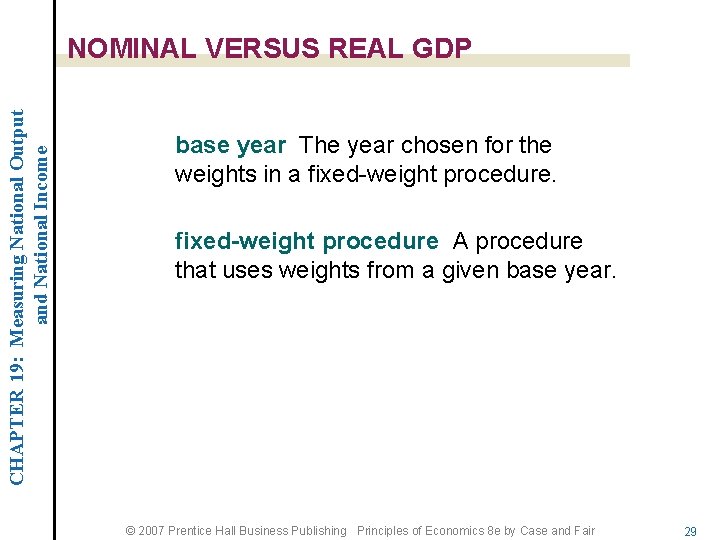 CHAPTER 19: Measuring National Output and National Income

NOMINAL VERSUS REAL GDP

base year The year chosen for the weights in a fixed-weight procedure.

fixed-weight procedure A procedure that uses weights from a given base year.

© 2007 Prentice Hall Business Publishing Principles of Economics 8e by Case and Fair

29